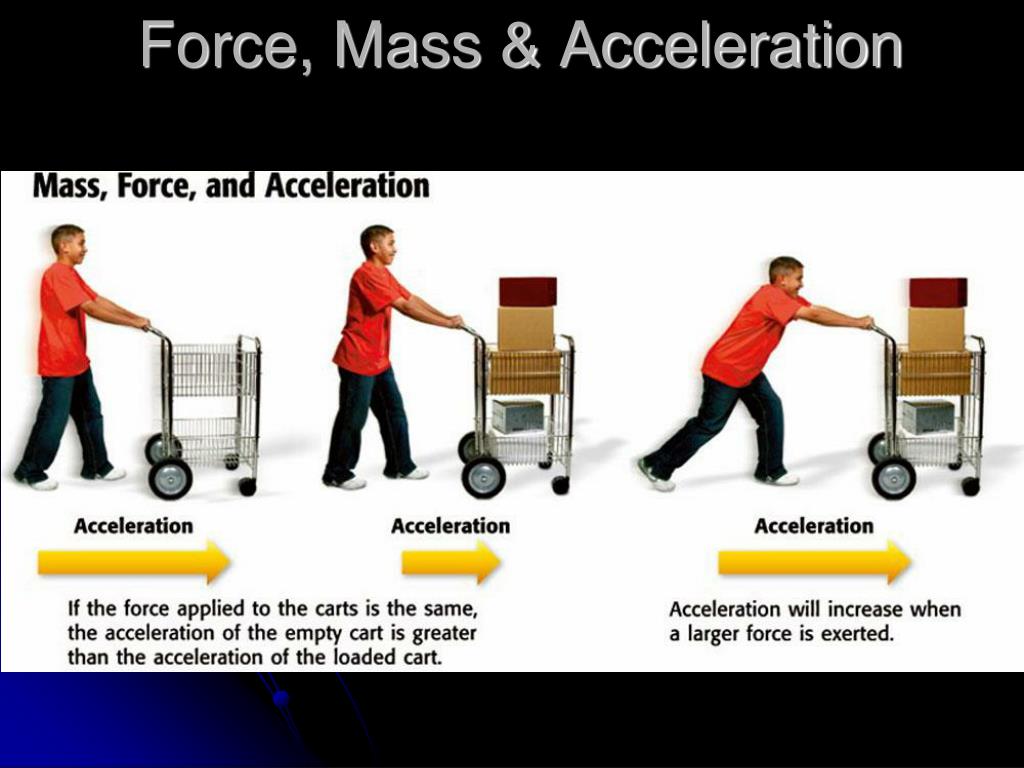 Force, Mass & Acceleration

Mass, Force, and Acceleration

Acceleration

Acceleration

Acceleration

If the force applied to the carts is the same, the acceleration of the empty cart is greater than the acceleration of the loaded cart.

Acceleration will increase when a larger force is exerted.